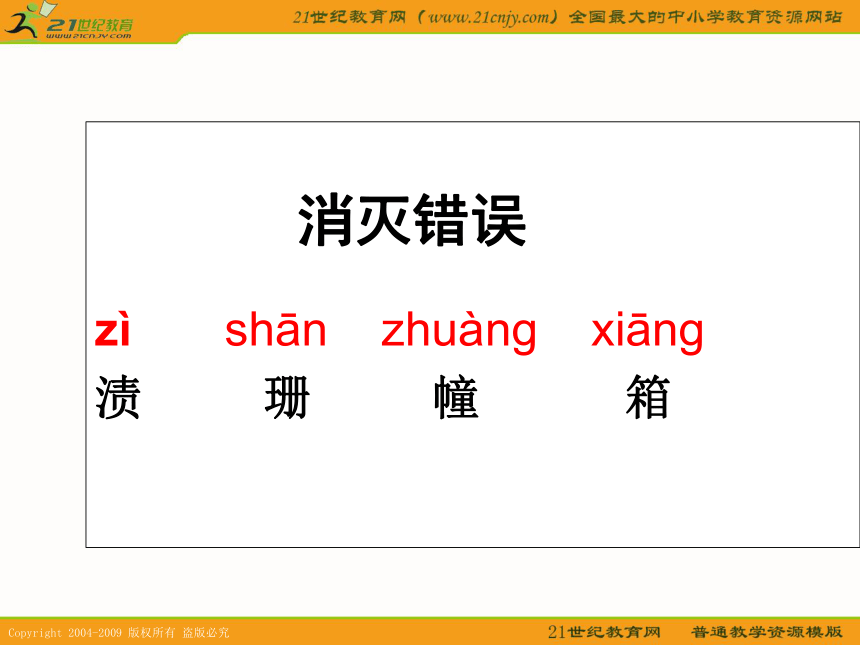 21世纪教育
www.21cnjy.com

21世纪教育网（www.21cnjy.com）全国最大的中小学教育资源网站

消灭错误

zì　　shān　　zhuàng　　xiāng
渍　　珊　　幢　　箱

Copyright 2004-2009 版权所有 盗版必究

21世纪教育网　　普通教学资源模版